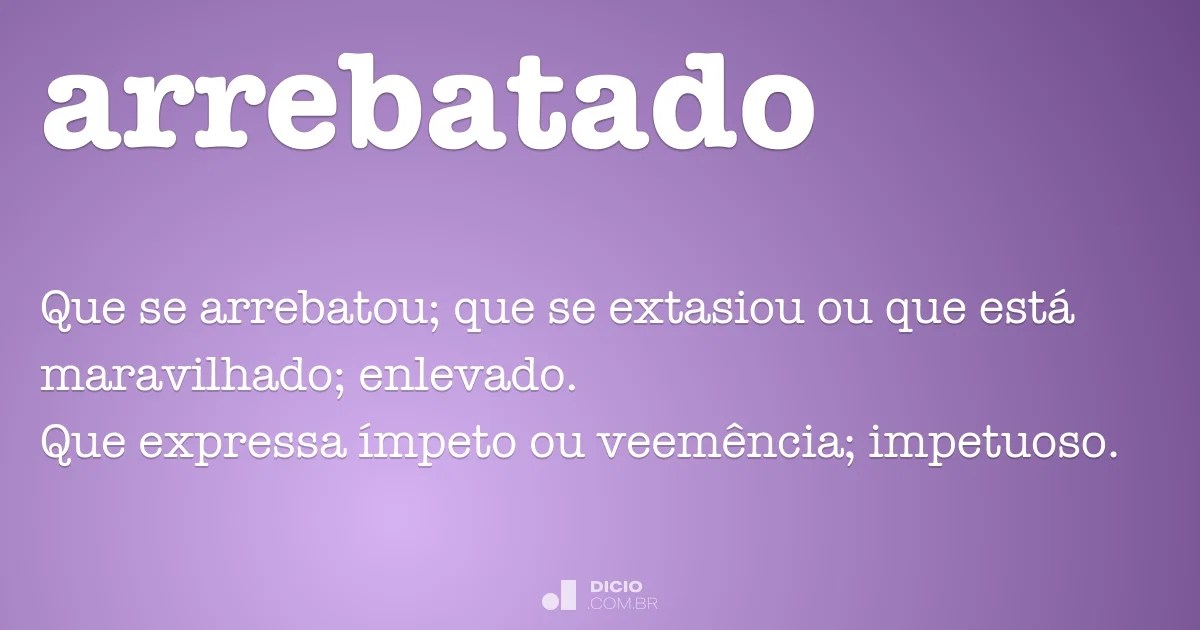 arrebatado

Que se arrebatou; que se extasiou ou que está maravilhado; enlevado.
Que expressa ímpeto ou veemência; impetuoso.

DICIO
.COM.BR